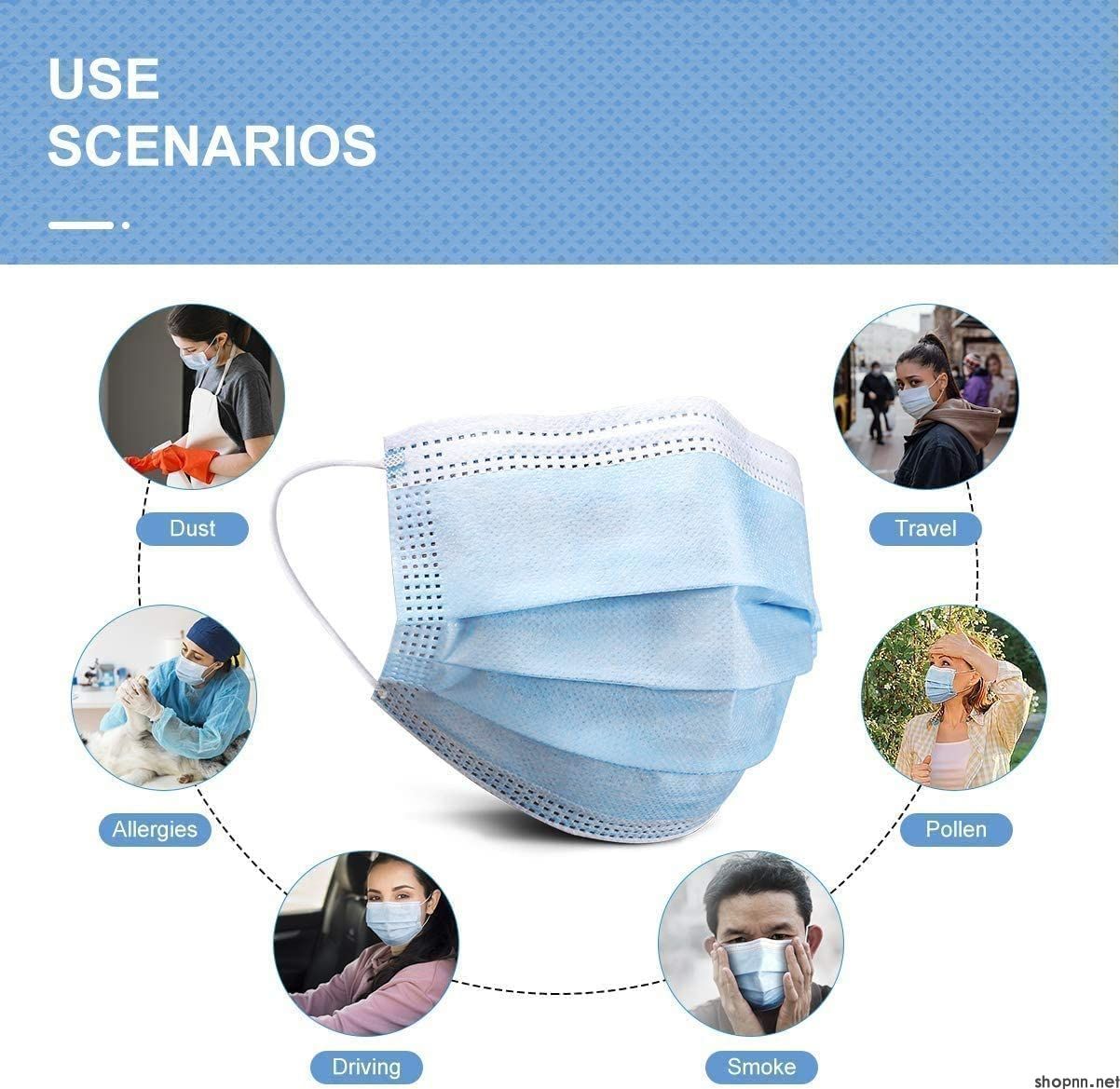 USE SCENARIOS

Dust

Travel

Allergies

Pollen

Driving

Smoke

shopnn.net